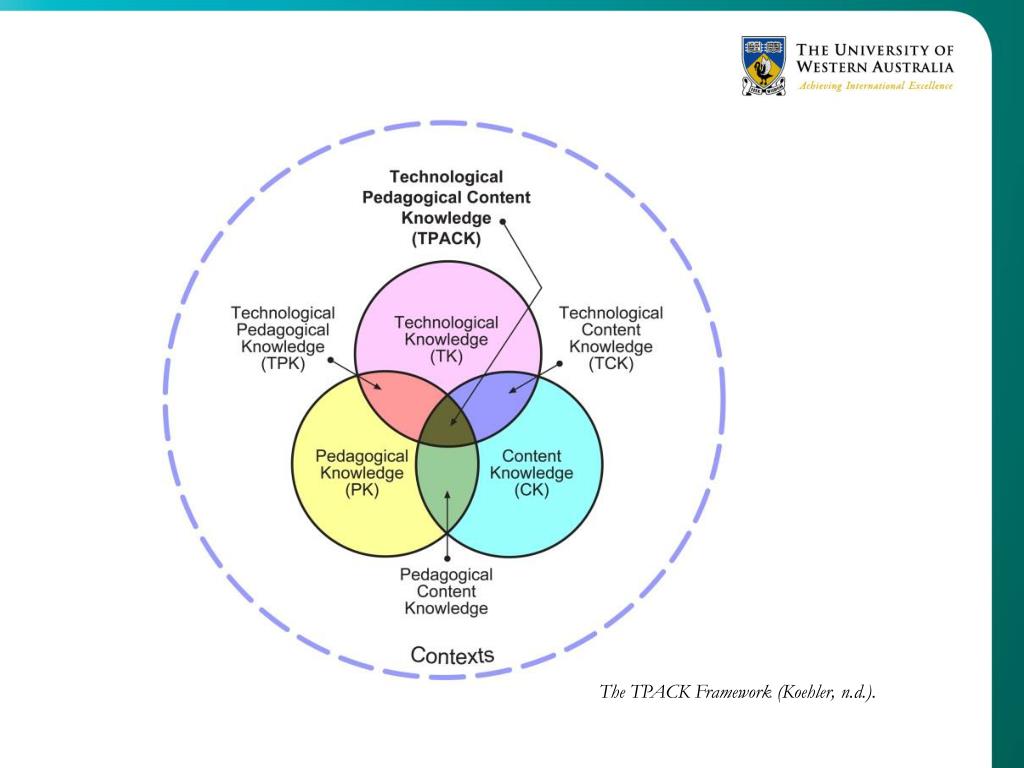 THE UNIVERSITY OF WESTERN AUSTRALIA
Achieving International Excellence

Technological Pedagogical Content Knowledge (TPACK)

Technological Pedagogical Knowledge (TPK)

Technological Knowledge (TK)

Technological Content Knowledge (TCK)

Pedagogical Knowledge (PK)

Content Knowledge (CK)

Pedagogical Content Knowledge

Contexts

The TPACK Framework (Koehler, n.d.).